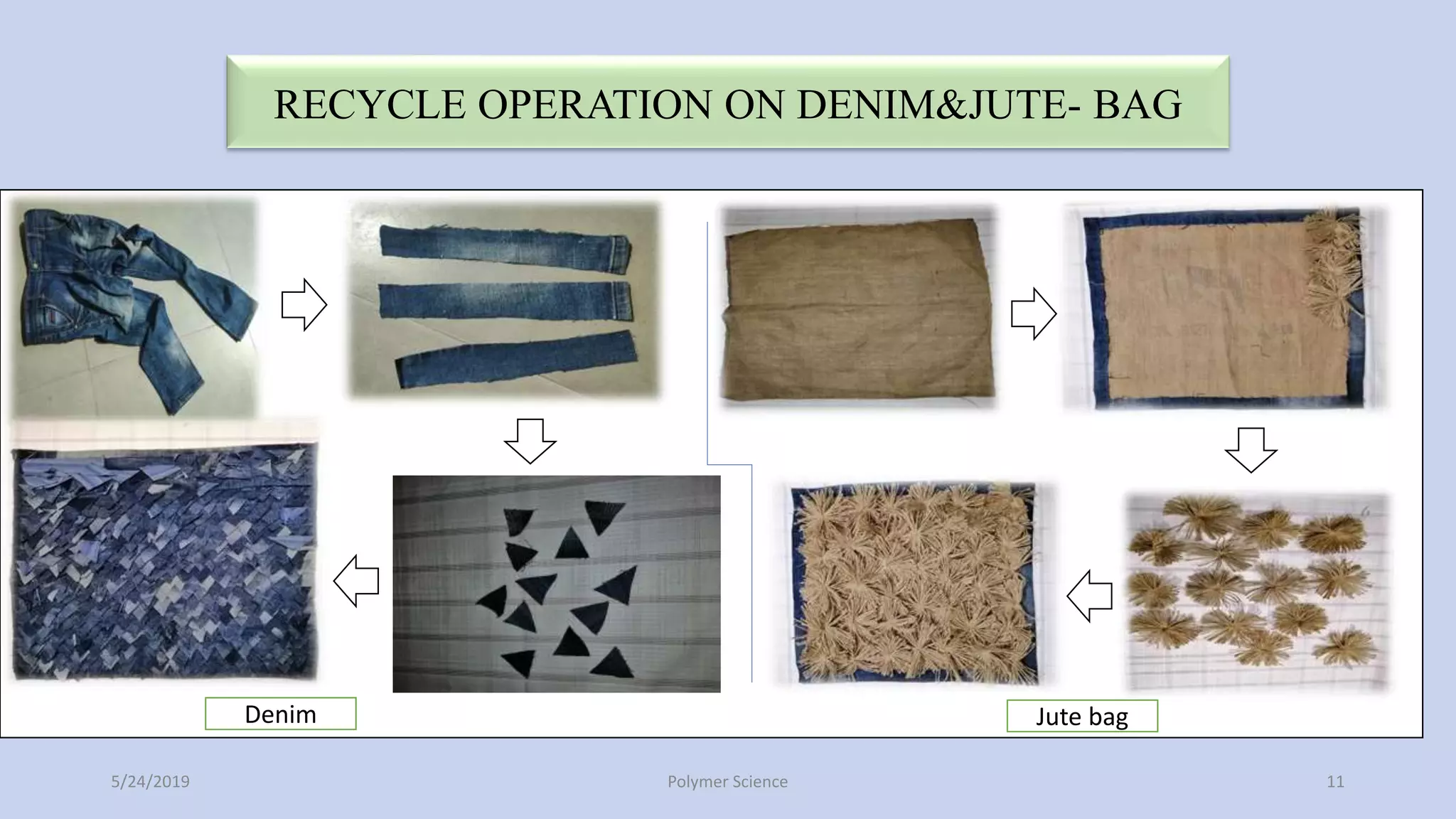 RECYCLE OPERATION ON DENIM&JUTE- BAG

Denim

Jute bag

5/24/2019

Polymer Science

11